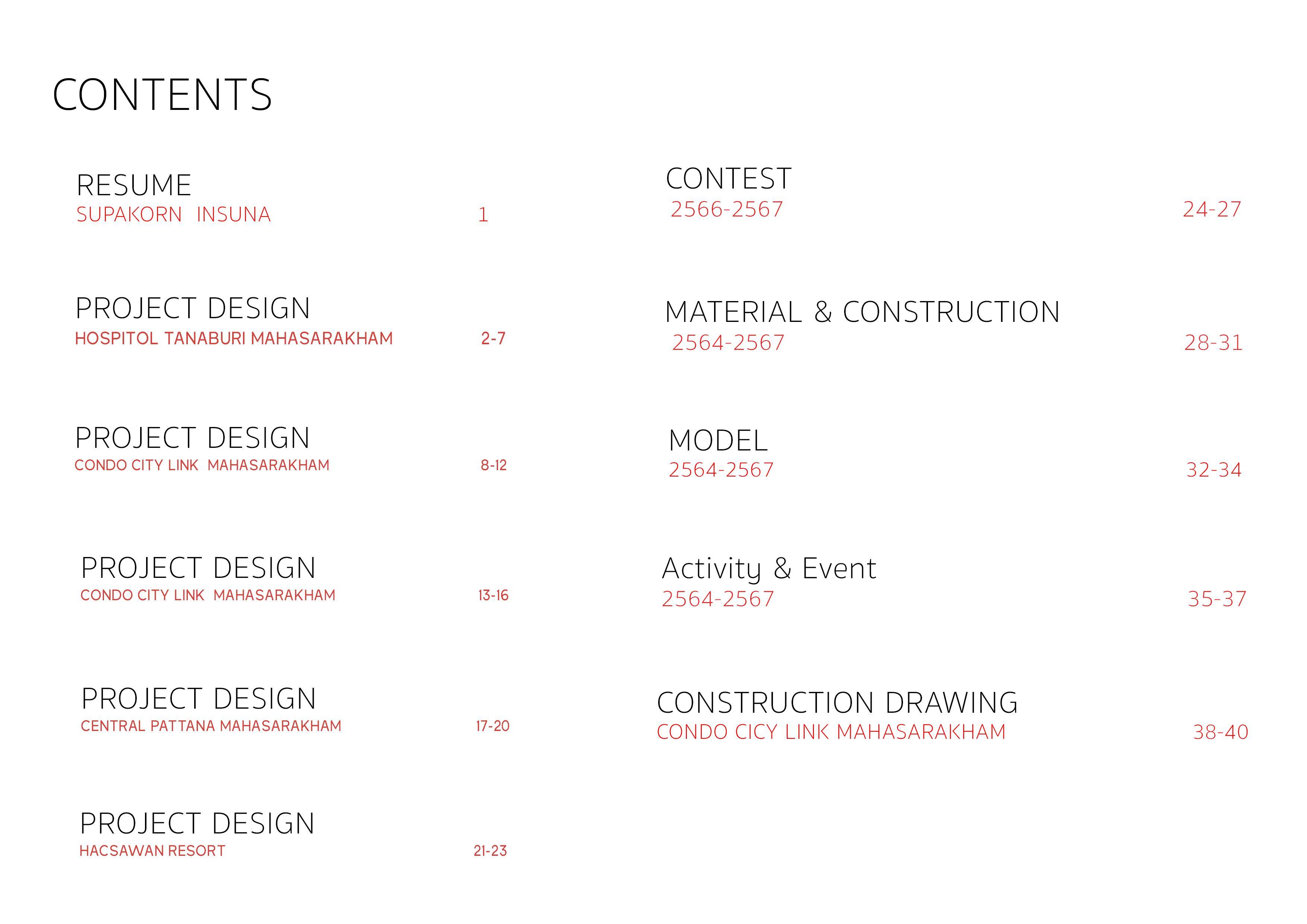 CONTENTS

RESUME
SUPAKORN INSUNA 1

PROJECT DESIGN
HOSPITOL TANABURI MAHASARAKHAM 2-7

PROJECT DESIGN
CONDO CITY LINK MAHASARAKHAM 8-12

PROJECT DESIGN
CONDO CITY LINK MAHASARAKHAM 13-16

PROJECT DESIGN
CENTRAL PATTANA MAHASARAKHAM 17-20

PROJECT DESIGN
HACSAWAN RESORT 21-23

CONTEST
2566-2567 24-27

MATERIAL & CONSTRUCTION
2564-2567 28-31

MODEL
2564-2567 32-34

Activity & Event
2564-2567 35-37

CONSTRUCTION DRAWING
CONDO CICY LINK MAHASARAKHAM 38-40